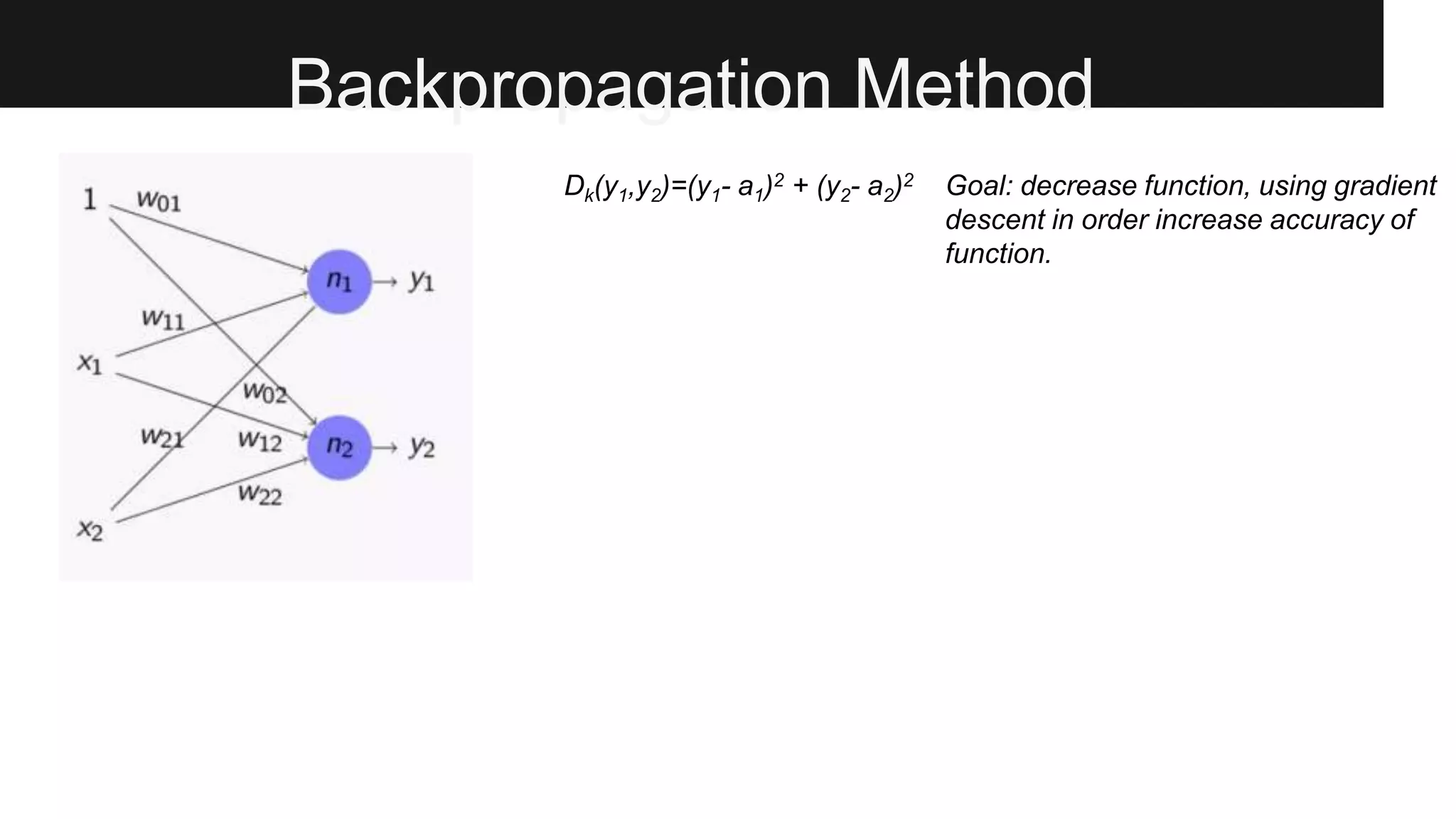 Backpropagation Method

1
$w_{01}$
$w_{11}$
$x_1$
$w_{02}$
$w_{21}$
$w_{12}$
$w_{22}$
$x_2$
$n_1$
$y_1$
$n_2$
$y_2$

$D_k(y_1,y_2)=(y_1- a_1)^2 + (y_2- a_2)^2$

Goal: decrease function, using gradient descent in order increase accuracy of function.